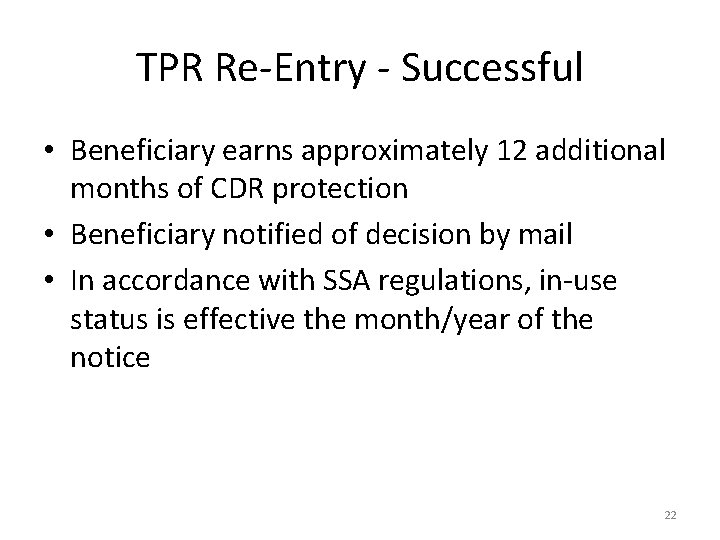 TPR Re-Entry - Successful

• Beneficiary earns approximately 12 additional months of CDR protection
• Beneficiary notified of decision by mail
• In accordance with SSA regulations, in-use status is effective the month/year of the notice

22